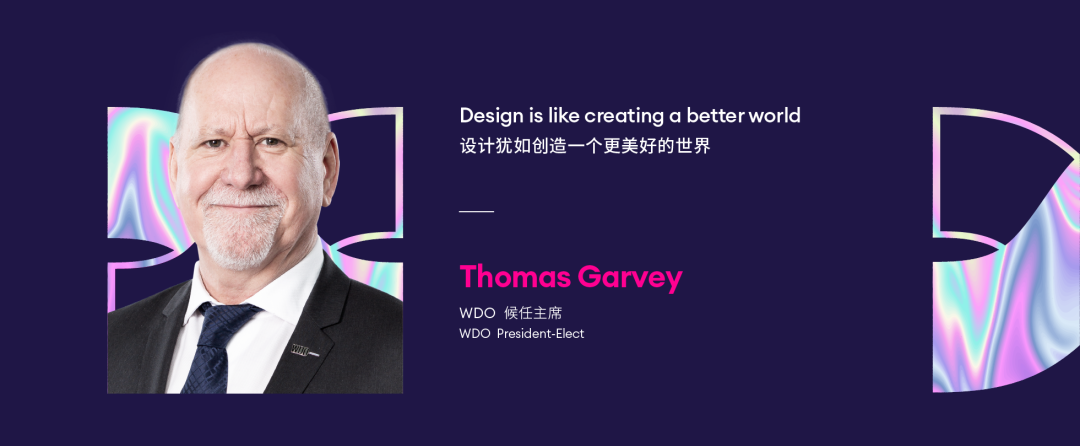 Design is like creating a better world
设计犹如创造一个更美好的世界

Thomas Garvey

WDO 候任主席
WDO President-Elect